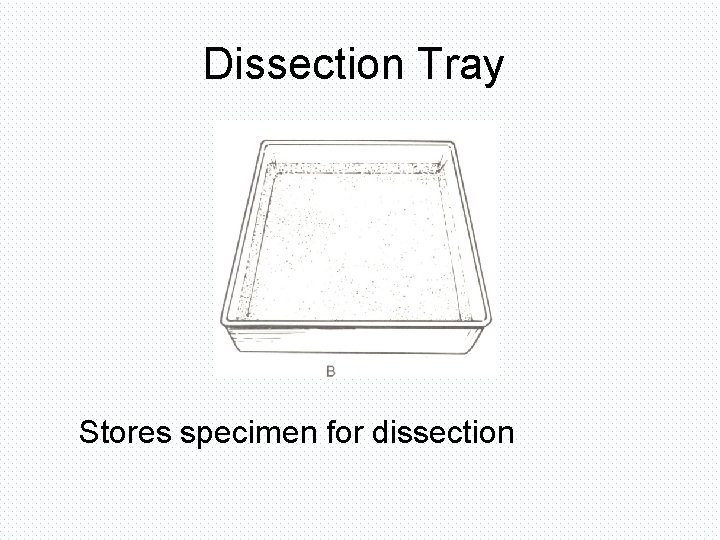 Dissection Tray

B

Stores specimen for dissection